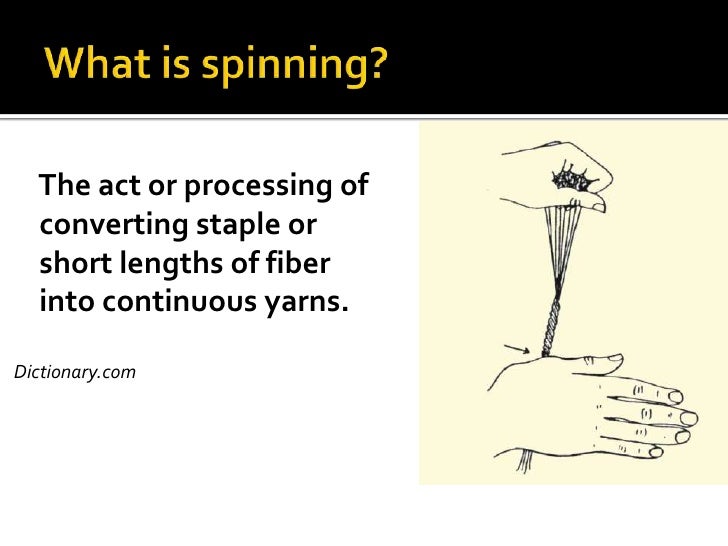 What is spinning?

The act or processing of converting staple or short lengths of fiber into continuous yarns.

Dictionary.com